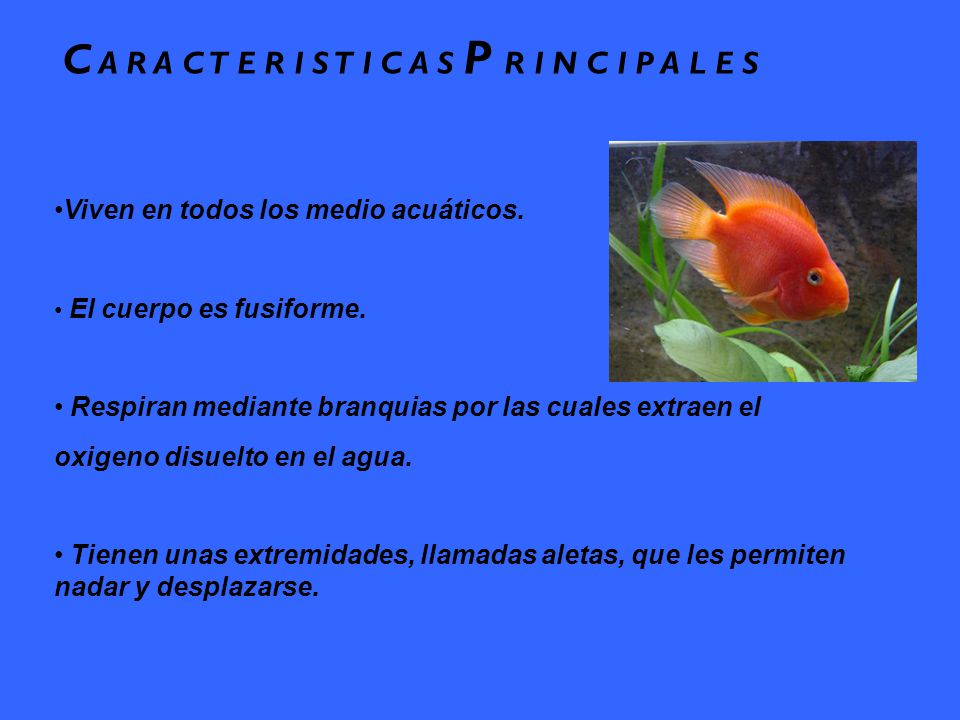 CARACTERISTICAS PRINCIPALES

•Viven en todos los medio acuáticos.

• El cuerpo es fusiforme.

• Respiran mediante branquias por las cuales extraen el oxigeno disuelto en el agua.

• Tienen unas extremidades, llamadas aletas, que les permiten nadar y desplazarse.